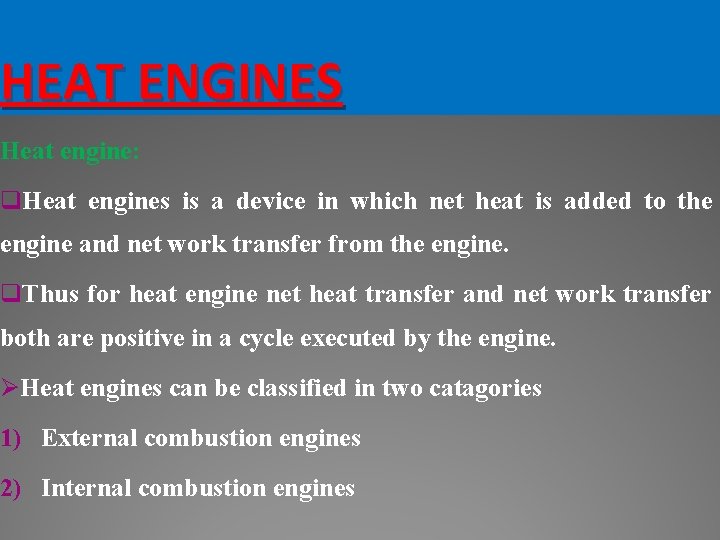 HEAT ENGINES

Heat engine:

❑Heat engines is a device in which net heat is added to the engine and net work transfer from the engine.

❑Thus for heat engine net heat transfer and net work transfer both are positive in a cycle executed by the engine.

➢Heat engines can be classified in two catagories

1) External combustion engines

2) Internal combustion engines